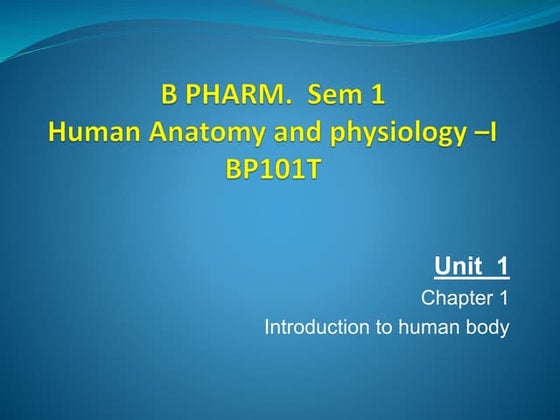 B PHARM. Sem 1
Human Anatomy and physiology –I
BP101T

Unit 1
Chapter 1
Introduction to human body